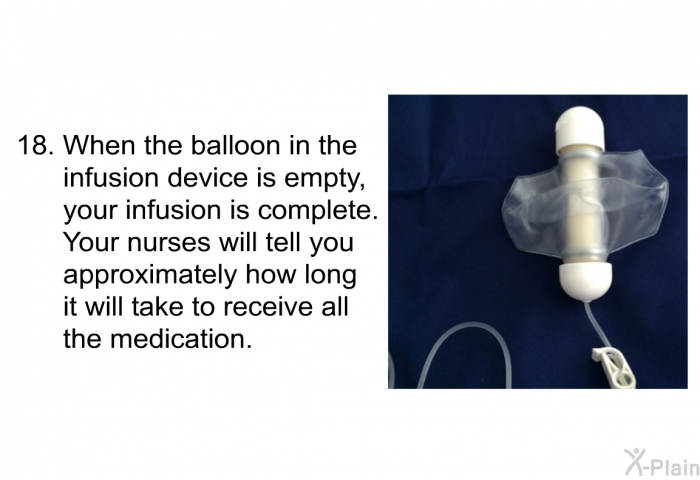 18. When the balloon in the infusion device is empty, your infusion is complete. Your nurses will tell you approximately how long it will take to receive all the medication.

X-Plain